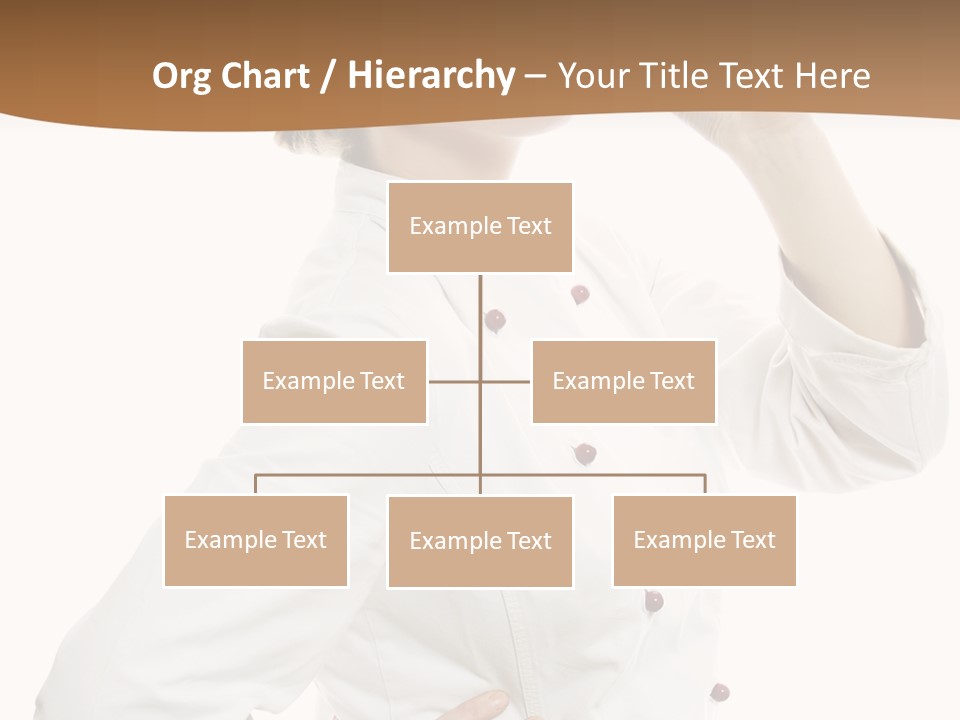 Org Chart / Hierarchy – Your Title Text Here

Example Text

Example Text

Example Text

Example Text

Example Text

Example Text